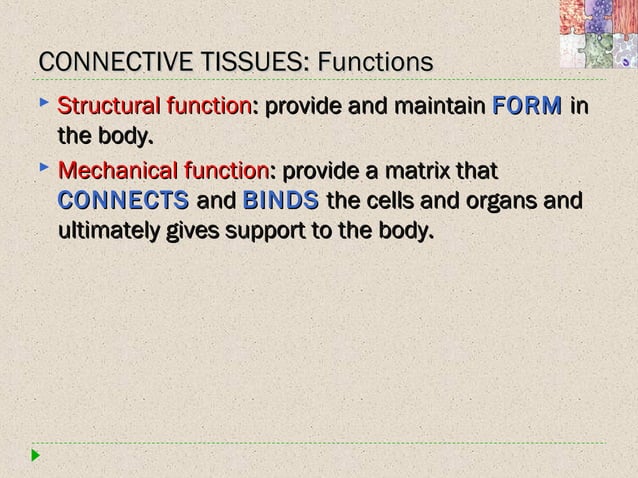 CONNECTIVE TISSUES: Functions

Structural function: provide and maintain FORM in the body.

Mechanical function: provide a matrix that CONNECTS and BINDS the cells and organs and ultimately gives support to the body.